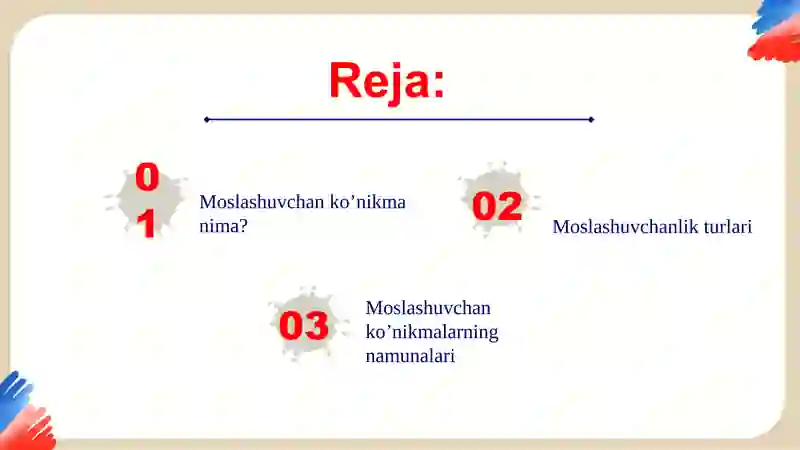 Reja:

01 Moslashuvchan ko’nikma nima?

02 Moslashuvchanlik turlari

03 Moslashuvchan ko’nikmalarning namunalari